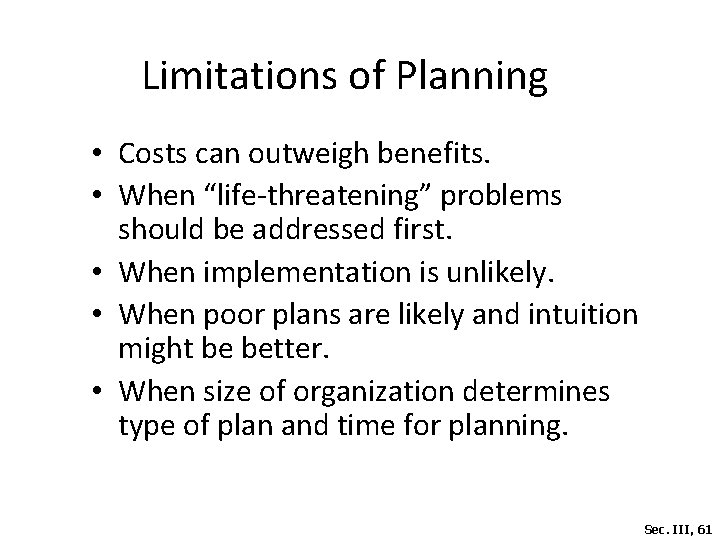 Limitations of Planning

• Costs can outweigh benefits.
• When “life-threatening” problems should be addressed first.
• When implementation is unlikely.
• When poor plans are likely and intuition might be better.
• When size of organization determines type of plan and time for planning.

Sec. III, 61